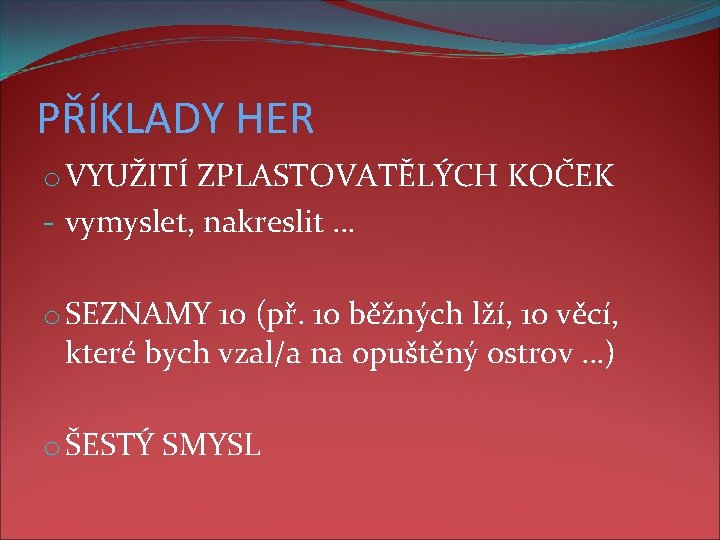 PŘÍKLADY HER

o VYUŽITÍ ZPLASTOVATĚLÝCH KOČEK
- vymyslet, nakreslit …

o SEZNAMY 10 (př. 10 běžných lží, 10 věcí, které bych vzal/a na opuštěný ostrov …)

o ŠESTÝ SMYSL